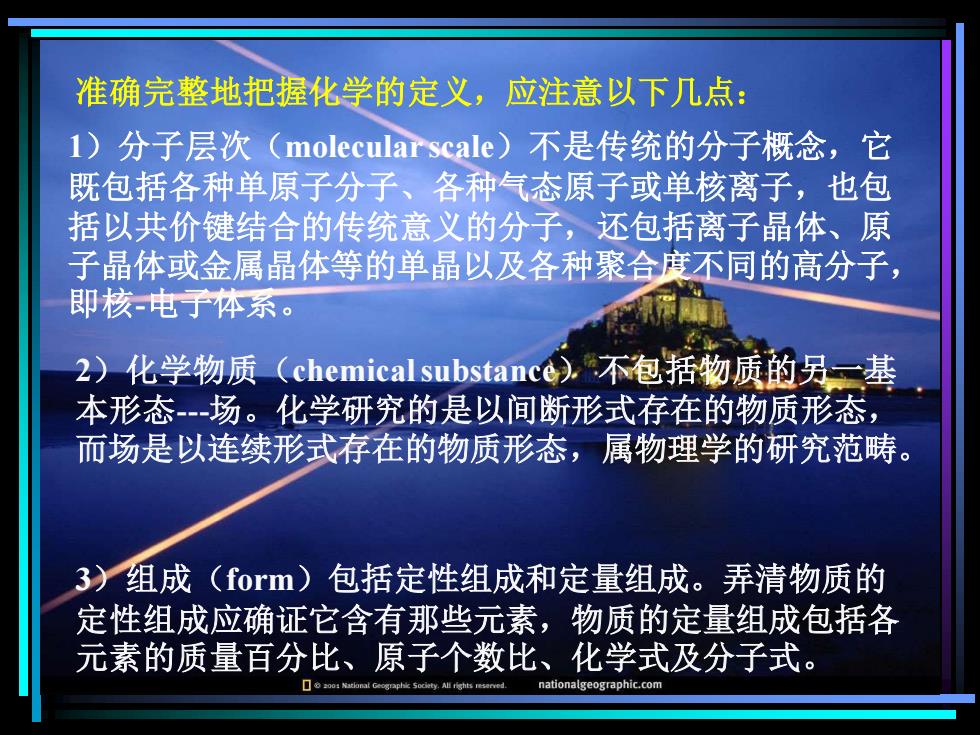 准确完整地把握化学的定义，应注意以下几点：

1）分子层次（molecular scale）不是传统的分子概念，它既包括各种单原子分子、各种气态原子或单核离子，也包括以共价键结合的传统意义的分子，还包括离子晶体、原子晶体或金属晶体等的单晶以及各种聚合度不同的高分子，即核-电子体系。

2）化学物质（chemical substance）不包括物质的另一基本形态---场。化学研究的是以间断形式存在的物质形态，而场是以连续形式存在的物质形态，属物理学的研究范畴。

3）组成（form）包括定性组成和定量组成。弄清物质的定性组成应确证它含有那些元素，物质的定量组成包括各元素的质量百分比、原子个数比、化学式及分子式。

© 2001 National Geographic Society. All rights reserved. nationalgeographic.com